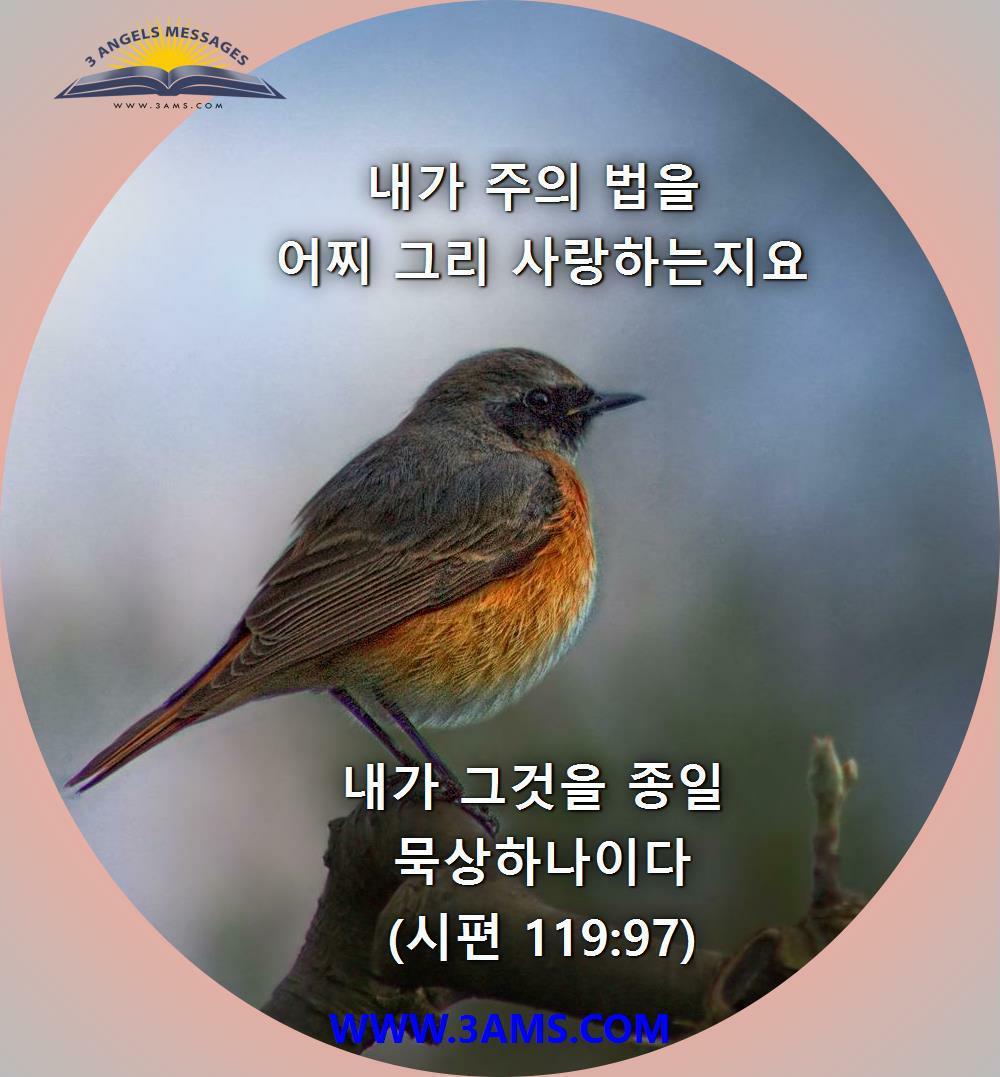 3 ANGELS MESSAGES
WWW.3AMS.COM

내가 주의 법을
어찌 그리 사랑하는지요

내가 그것을 종일
묵상하나이다
(시편 119:97)

WWW.3AMS.COM